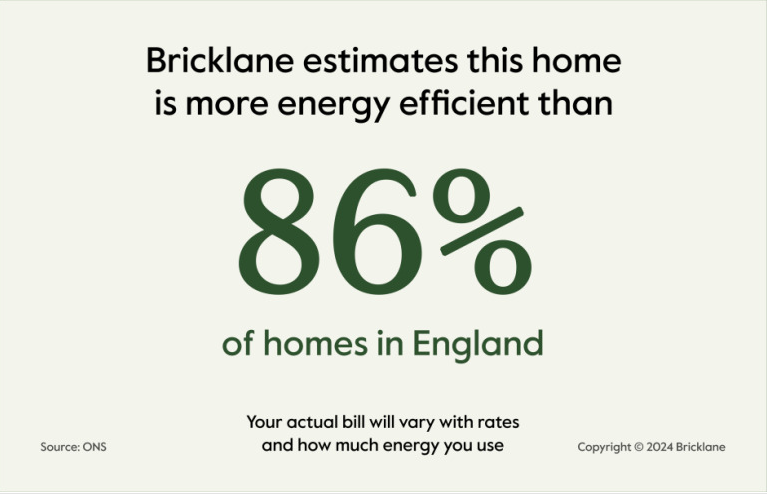 Bricklane estimates this home is more energy efficient than

86%

of homes in England

Your actual bill will vary with rates and how much energy you use

Source: ONS

Copyright © 2024 Bricklane